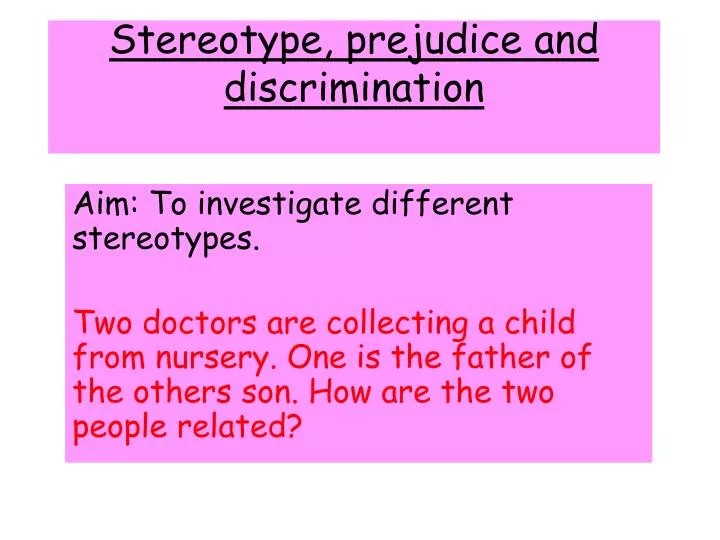 Stereotype, prejudice and discrimination

Aim: To investigate different stereotypes.

Two doctors are collecting a child from nursery. One is the father of the others son. How are the two people related?